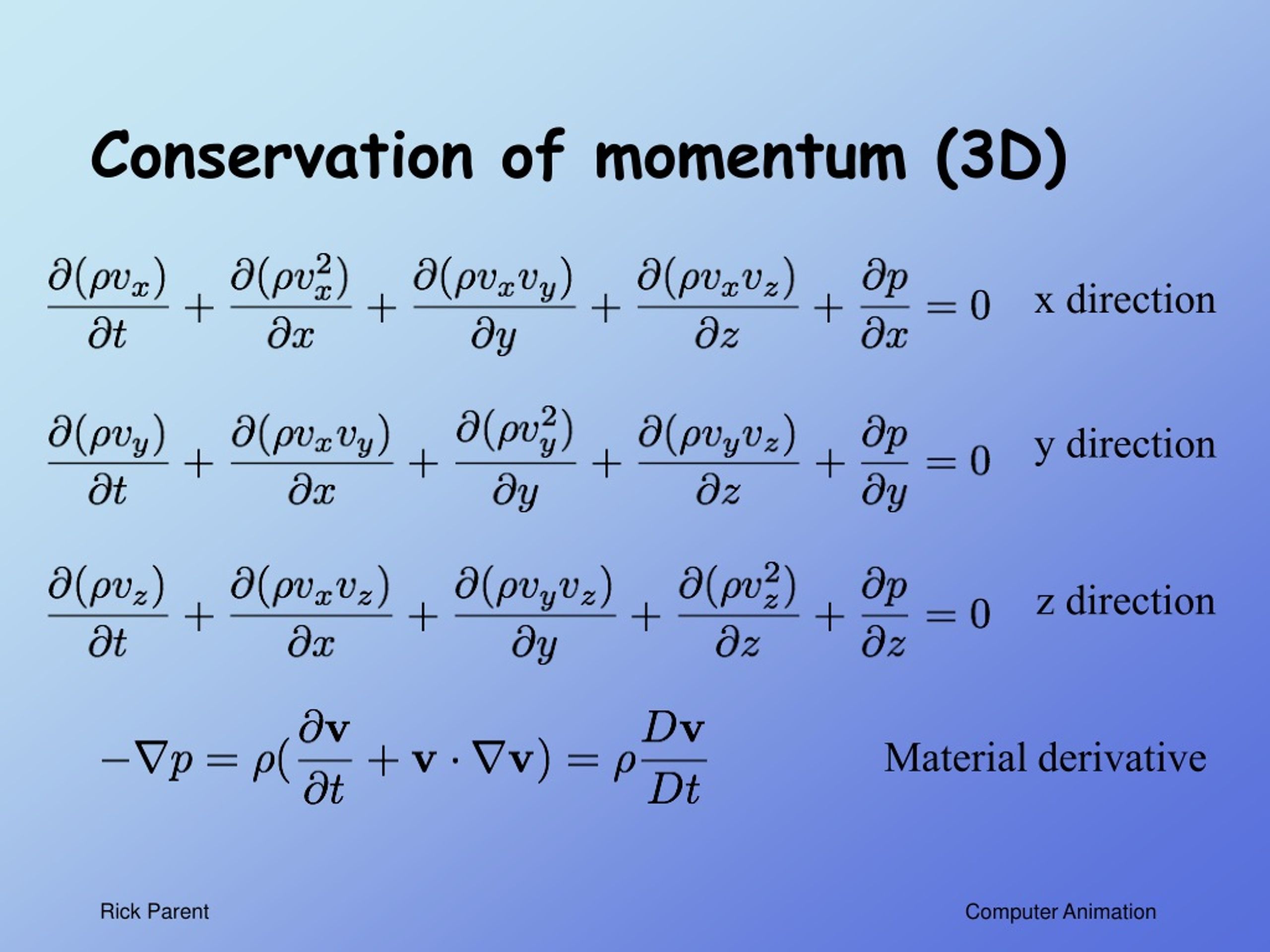 Conservation of momentum (3D)

$\frac{\partial(\rho v_x)}{\partial t} + \frac{\partial(\rho v_x^2)}{\partial x} + \frac{\partial(\rho v_x v_y)}{\partial y} + \frac{\partial(\rho v_x v_z)}{\partial z} + \frac{\partial p}{\partial x} = 0$ x direction

$\frac{\partial(\rho v_y)}{\partial t} + \frac{\partial(\rho v_x v_y)}{\partial x} + \frac{\partial(\rho v_y^2)}{\partial y} + \frac{\partial(\rho v_y v_z)}{\partial z} + \frac{\partial p}{\partial y} = 0$ y direction

$\frac{\partial(\rho v_z)}{\partial t} + \frac{\partial(\rho v_x v_z)}{\partial x} + \frac{\partial(\rho v_y v_z)}{\partial y} + \frac{\partial(\rho v_z^2)}{\partial z} + \frac{\partial p}{\partial z} = 0$ z direction

$-\nabla p = \rho(\frac{\partial \mathbf{v}}{\partial t} + \mathbf{v} \cdot \nabla \mathbf{v}) = \rho \frac{D\mathbf{v}}{Dt}$ Material derivative

Rick Parent

Computer Animation